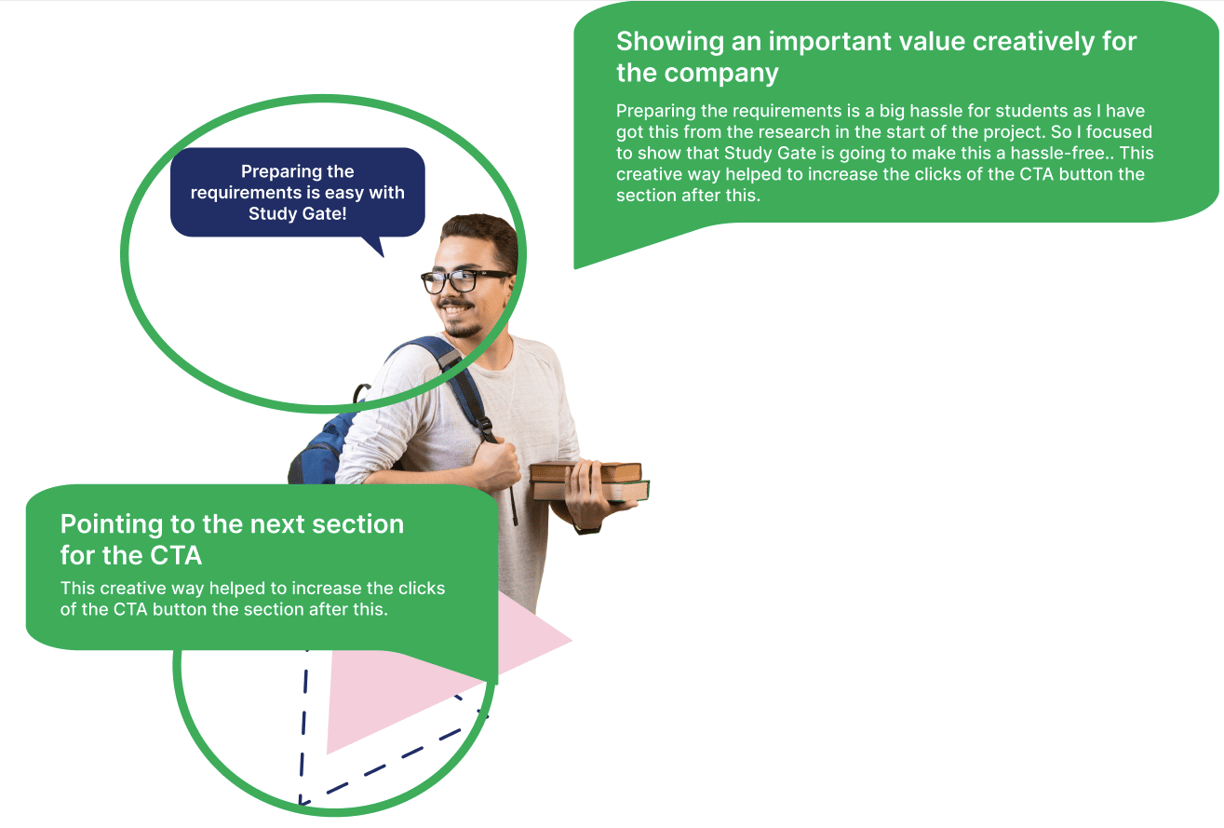 Showing an important value creatively for the company

Preparing the requirements is a big hassle for students as I have got this from the research in the start of the project. So I focused to show that Study Gate is going to make this a hassle-free.. This creative way helped to increase the clicks of the CTA button the section after this.

Preparing the requirements is easy with Study Gate!

Pointing to the next section for the CTA

This creative way helped to increase the clicks of the CTA button the section after this.